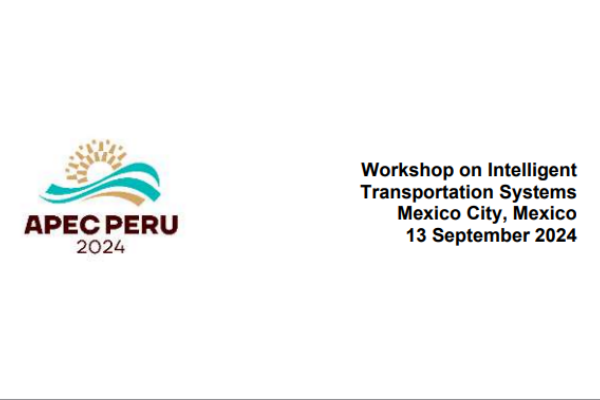 APEC PERU
2024

Workshop on Intelligent Transportation Systems
Mexico City, Mexico
13 September 2024